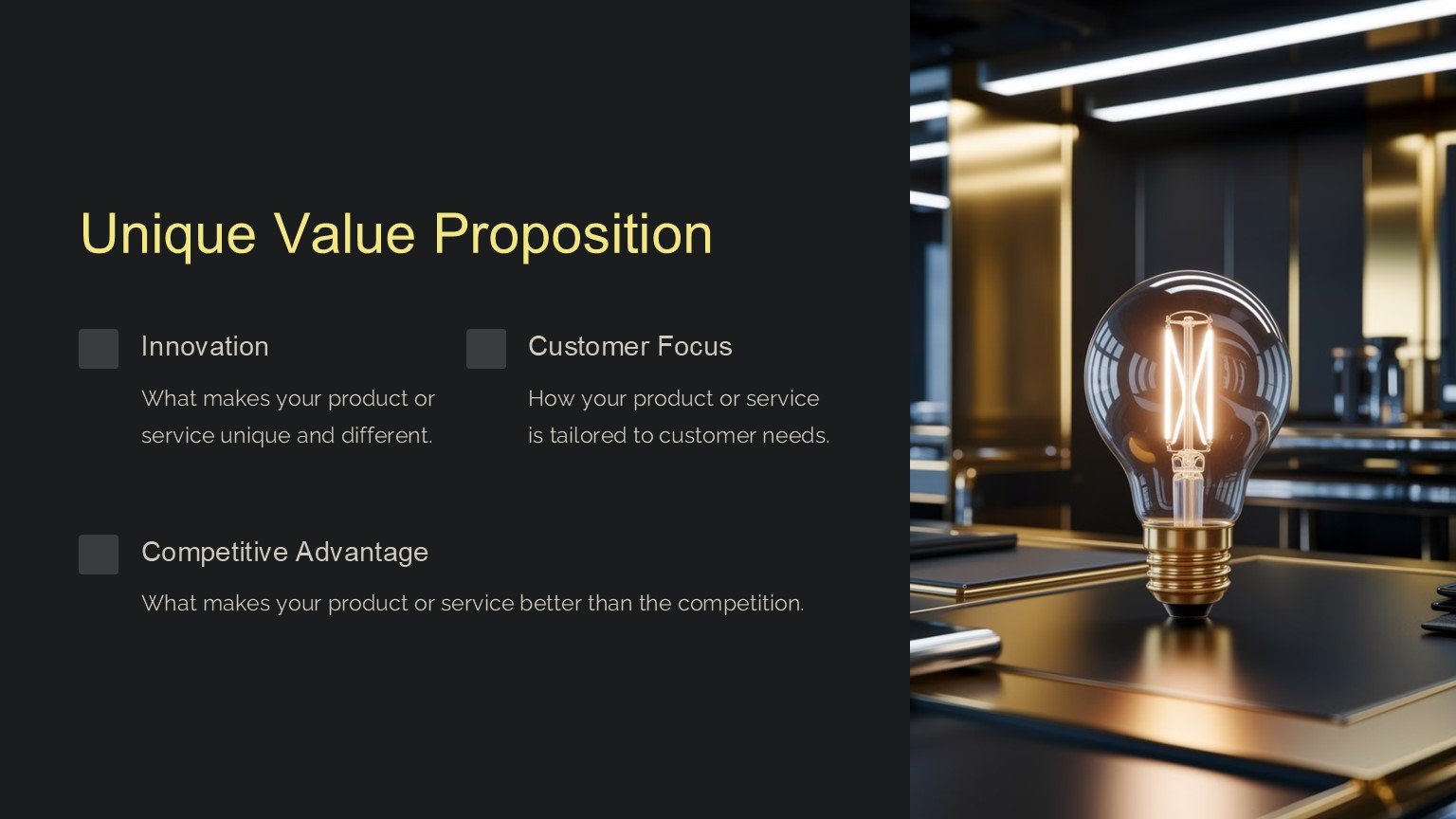 Unique Value Proposition

Innovation

What makes your product or service unique and different.

Customer Focus

How your product or service is tailored to customer needs.

Competitive Advantage

What makes your product or service better than the competition.